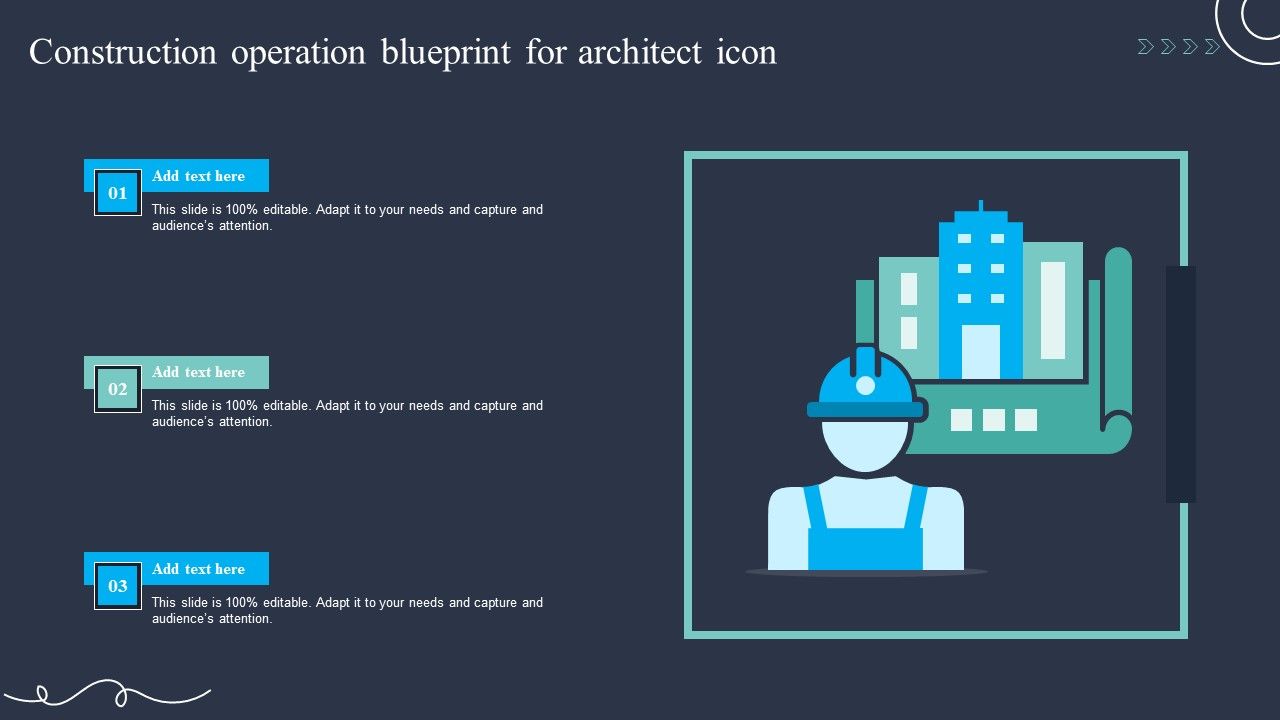 Construction operation blueprint for architect icon

01
Add text here
This slide is 100% editable. Adapt it to your needs and capture and audience's attention.

02
Add text here
This slide is 100% editable. Adapt it to your needs and capture and audience's attention.

03
Add text here
This slide is 100% editable. Adapt it to your needs and capture and audience's attention.